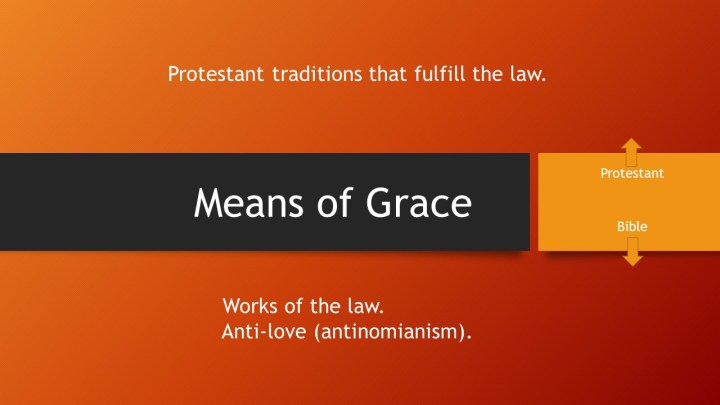 Protestant traditions that fulfill the law.

Means of Grace

Protestant

Bible

Works of the law.
Anti-love (antinomianism).